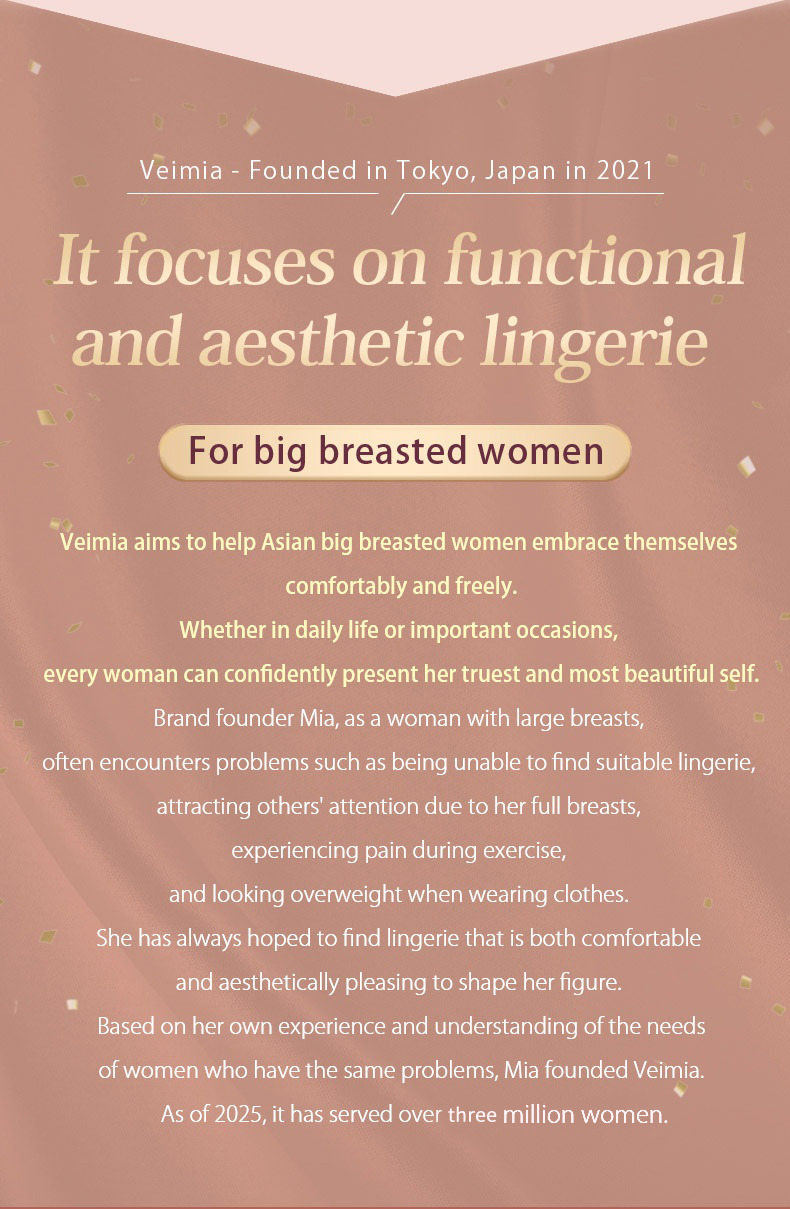 Veimia - Founded in Tokyo, Japan in 2021

It focuses on functional and aesthetic lingerie

For big breasted women

Veimia aims to help Asian big breasted women embrace themselves comfortably and freely.
Whether in daily life or important occasions,
every woman can confidently present her truest and most beautiful self.
Brand founder Mia, as a woman with large breasts,
often encounters problems such as being unable to find suitable lingerie,
attracting others' attention due to her full breasts,
experiencing pain during exercise,
and looking overweight when wearing clothes.
She has always hoped to find lingerie that is both comfortable
and aesthetically pleasing to shape her figure.
Based on her own experience and understanding of the needs
of women who have the same problems, Mia founded Veimia.
As of 2025, it has served over three million women.